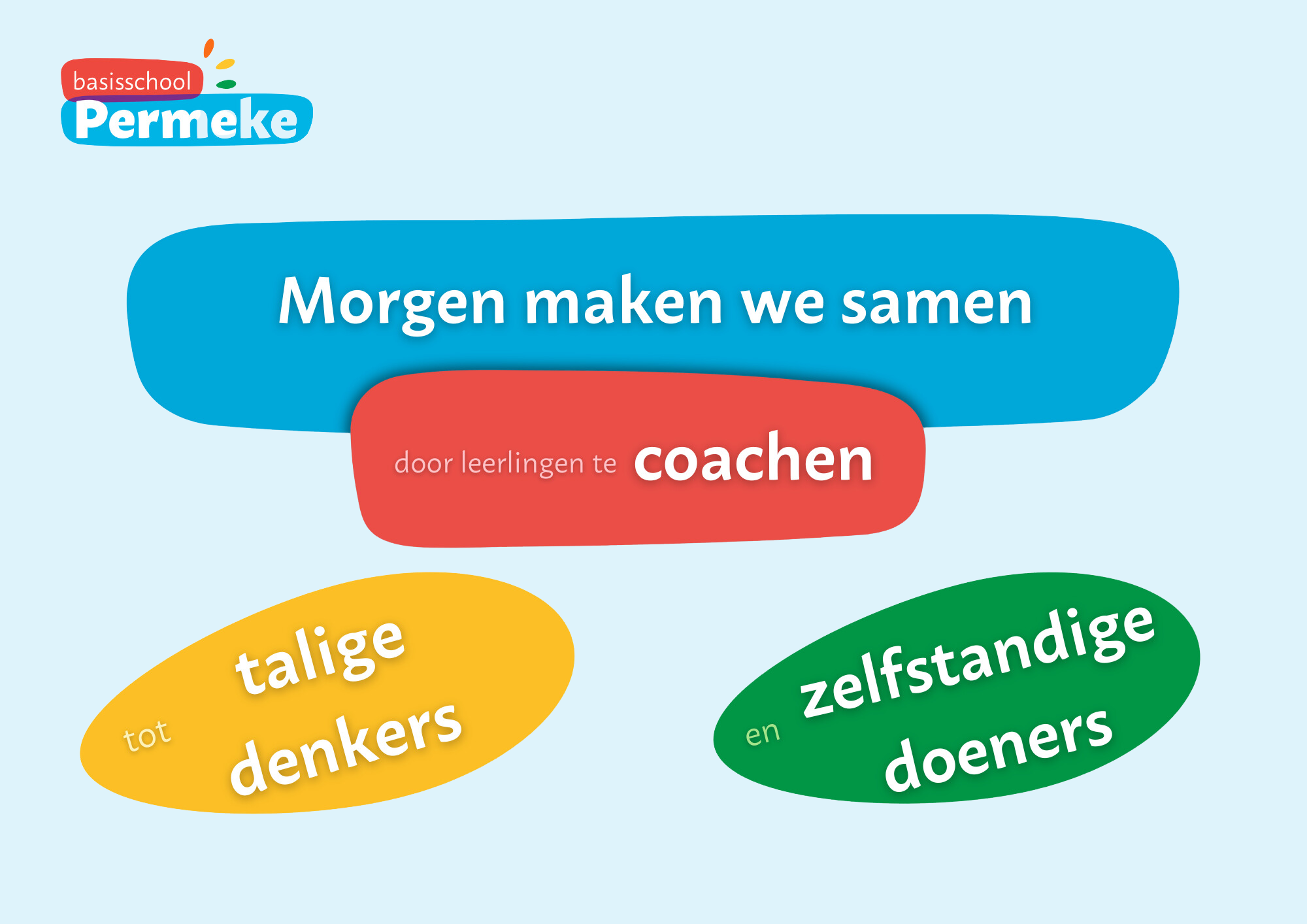 basisschool
Permeke

Morgen maken we samen

door leerlingen te coachen

tot talige denkers

en zelfstandige doeners